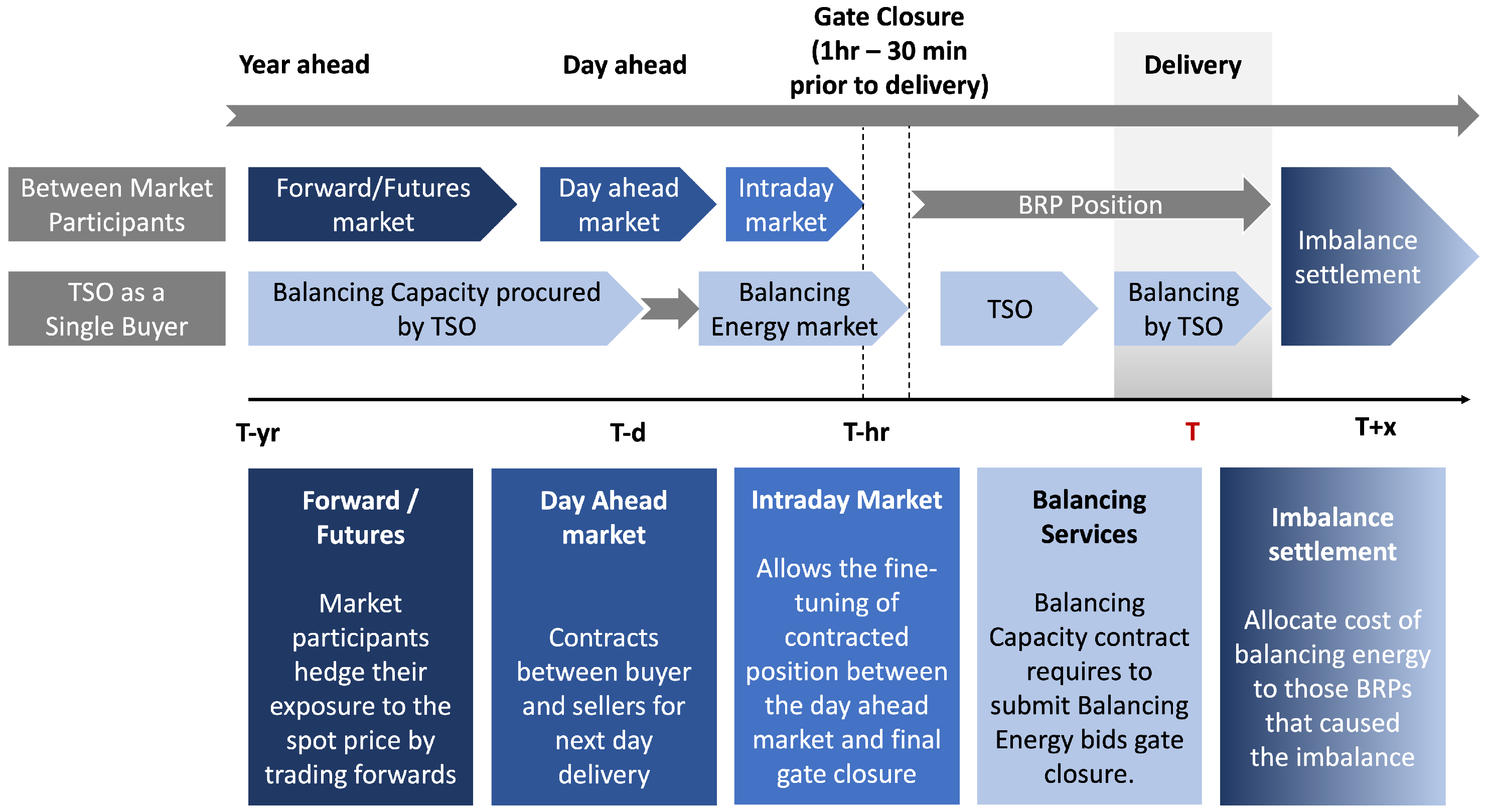 Year ahead

Day ahead

Gate Closure (1hr – 30 min prior to delivery)

Delivery

Between Market Participants

Forward/Futures market

Day ahead market

Intraday market

BRP Position

Imbalance settlement

TSO as a Single Buyer

Balancing Capacity procured by TSO

Balancing Energy market

TSO

Balancing by TSO

T-yr

T-d

T-hr

T

T+x

Forward / Futures

Market participants hedge their exposure to the spot price by trading forwards

Day Ahead market

Contracts between buyer and sellers for next day delivery

Intraday Market

Allows the fine-tuning of contracted position between the day ahead market and final gate closure

Balancing Services

Balancing Capacity contract requires to submit Balancing Energy bids gate closure.

Imbalance settlement

Allocate cost of balancing energy to those BRPs that caused the imbalance